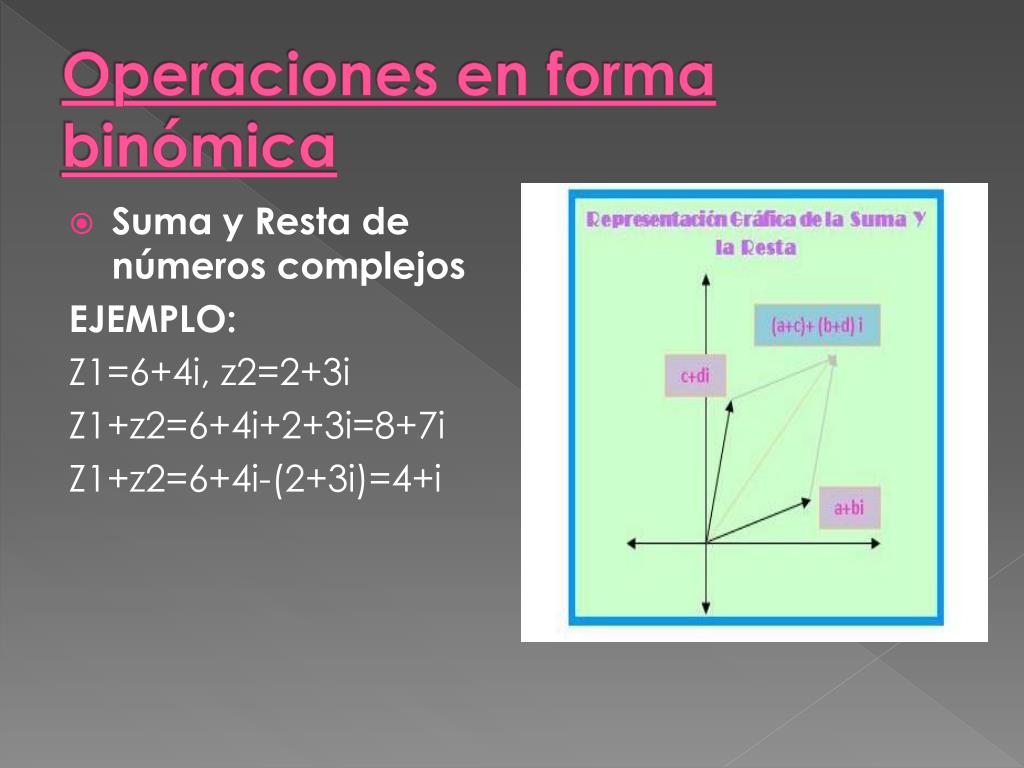 Operaciones en forma binómica

Suma y Resta de números complejos

EJEMPLO:

Z1=6+4i, z2=2+3i

Z1+z2=6+4i+2+3i=8+7i

Z1+z2=6+4i-(2+3i)=4+i

Representación Gráfica de la Suma Y la Resta

(a+c)+ (b+d) i

c+di

a+bi